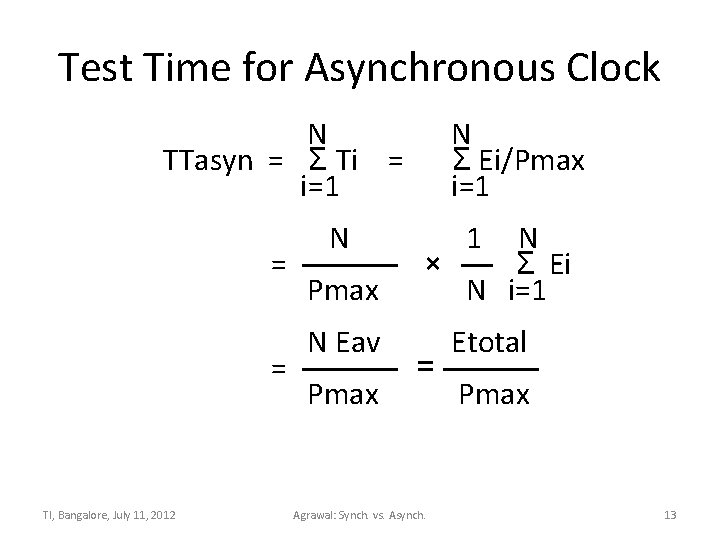 Test Time for Asynchronous Clock

$TTasyn = \sum_{i=1}^{N} Ti = \sum_{i=1}^{N} Ei/Pmax$

$= \frac{N}{Pmax} \times \frac{1}{N} \sum_{i=1}^{N} Ei$

$= \frac{N\ Eav}{Pmax} = \frac{Etotal}{Pmax}$

TI, Bangalore, July 11, 2012

Agrawal: Synch. vs. Asynch.

13